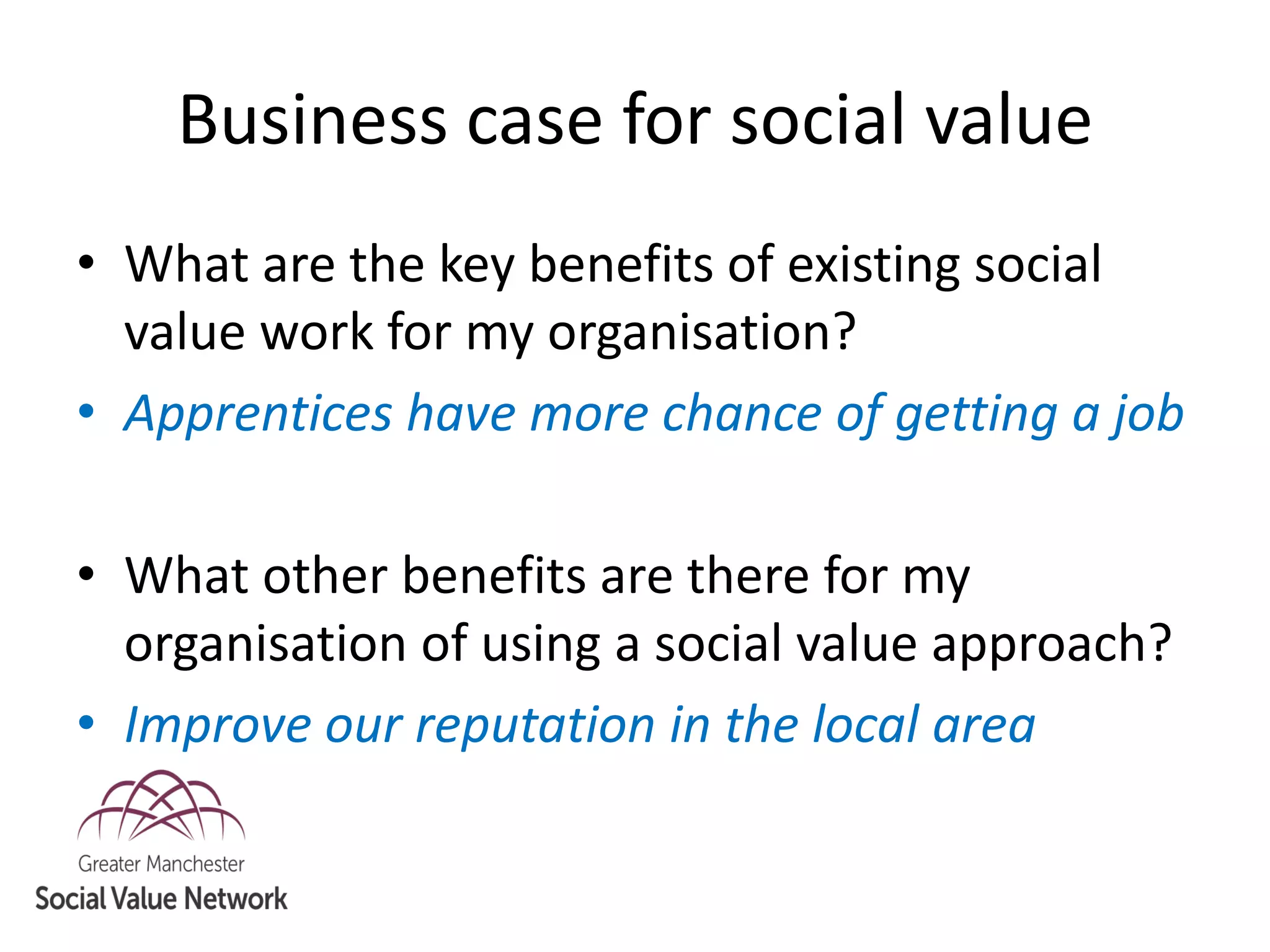 Business case for social value

• What are the key benefits of existing social value work for my organisation?
• Apprentices have more chance of getting a job

• What other benefits are there for my organisation of using a social value approach?
• Improve our reputation in the local area

Greater Manchester
Social Value Network